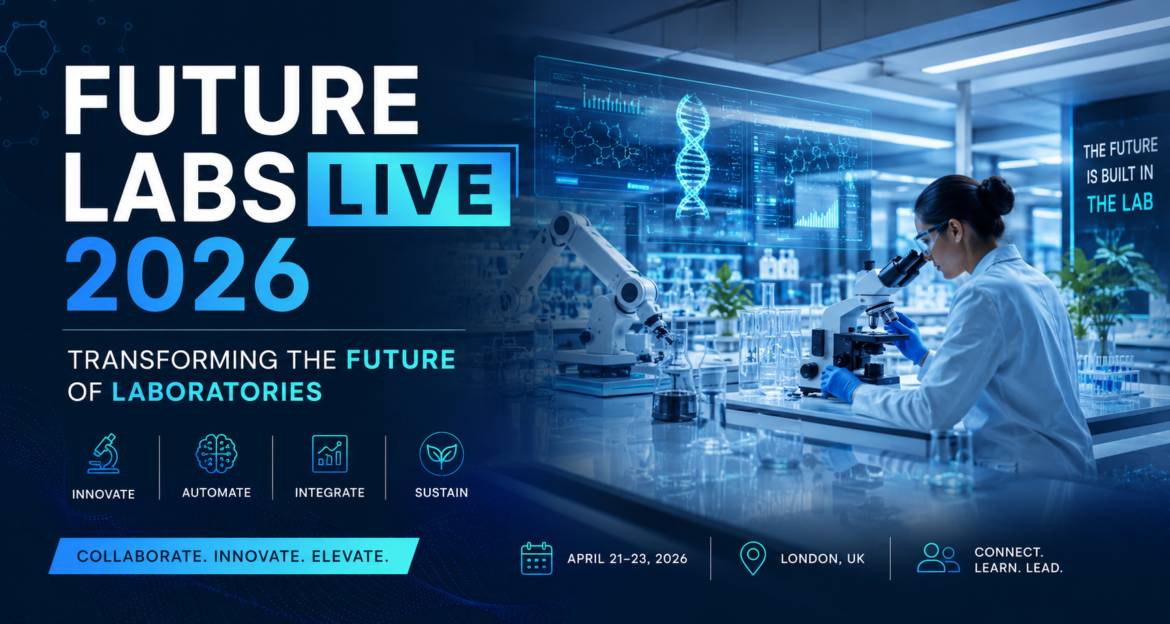 FUTURE LABS LIVE 2026

TRANSFORMING THE FUTURE OF LABORATORIES

INNOVATE

AUTOMATE

INTEGRATE

SUSTAIN

COLLABORATE. INNOVATE. ELEVATE.

THE FUTURE IS BUILT IN THE LAB

APRIL 21–23, 2026

LONDON, UK

CONNECT. LEARN. LEAD.